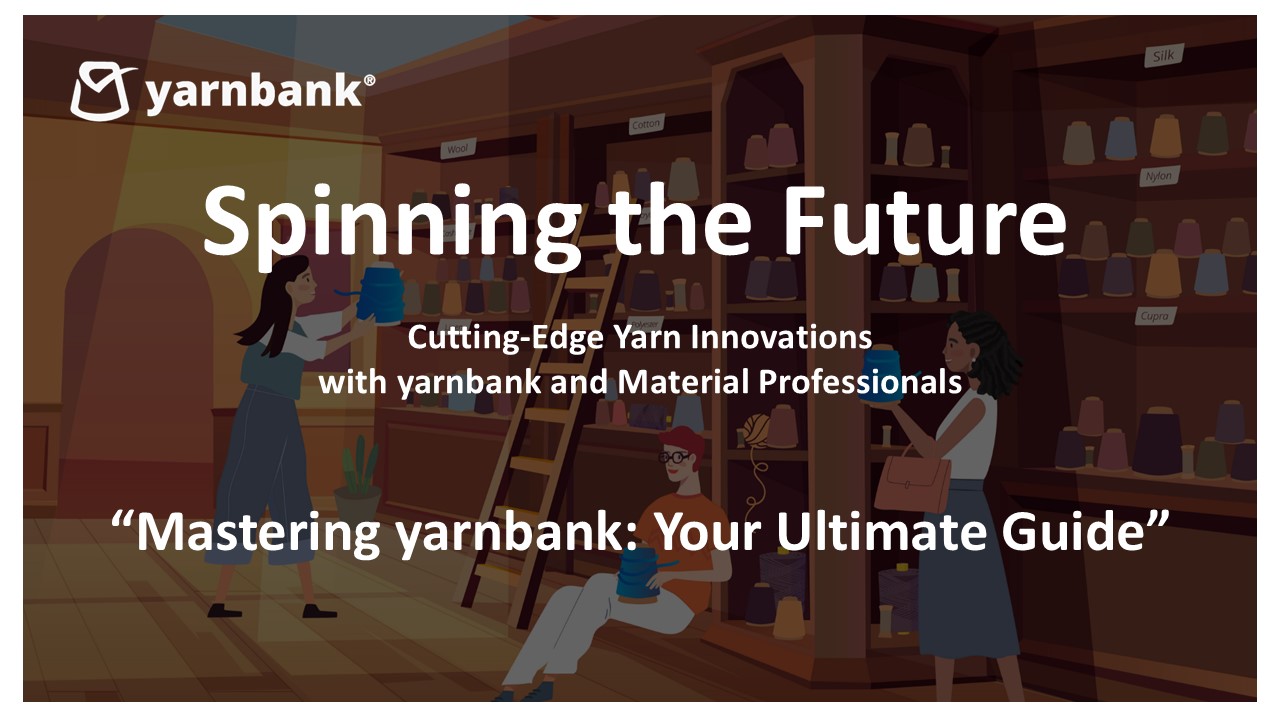 yarnbank®

Wool

Cotton

Silk

Nylon

Cupro

Spinning the Future

Cutting-Edge Yarn Innovations with yarnbank and Material Professionals

“Mastering yarnbank: Your Ultimate Guide”